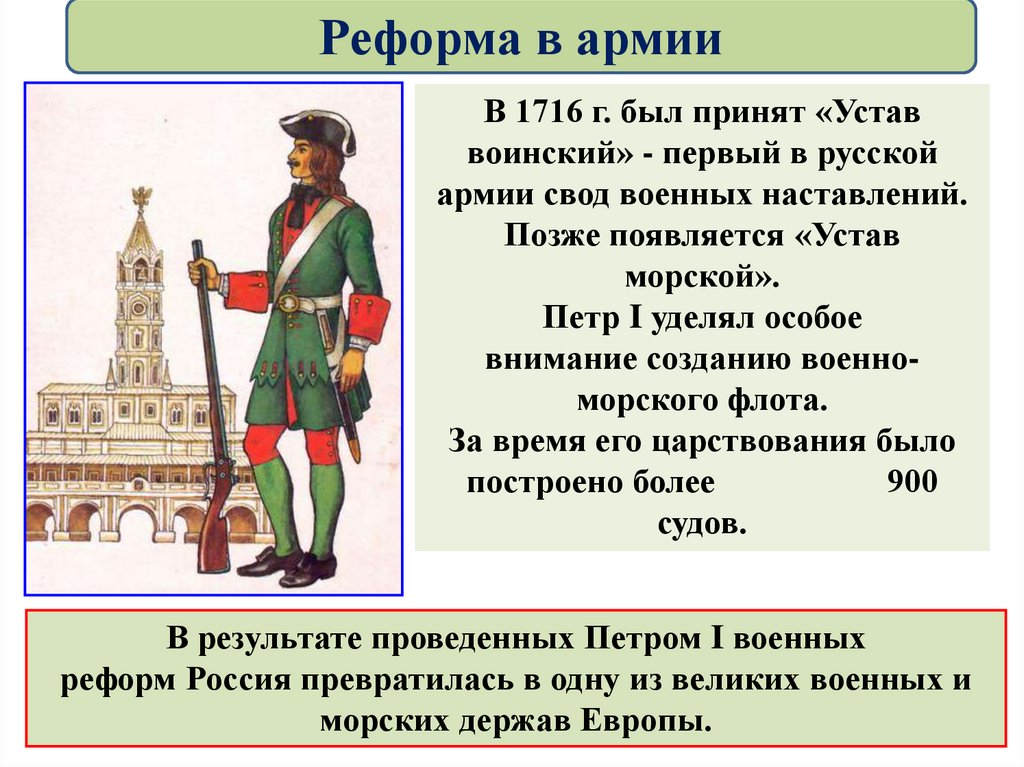 Реформа в армии

В 1716 г. был принят «Устав воинский» - первый в русской армии свод военных наставлений. Позже появляется «Устав морской».
Петр I уделял особое внимание созданию военно-морского флота.
За время его царствования было построено более 900 судов.

В результате проведенных Петром I военных реформ Россия превратилась в одну из великих военных и морских держав Европы.